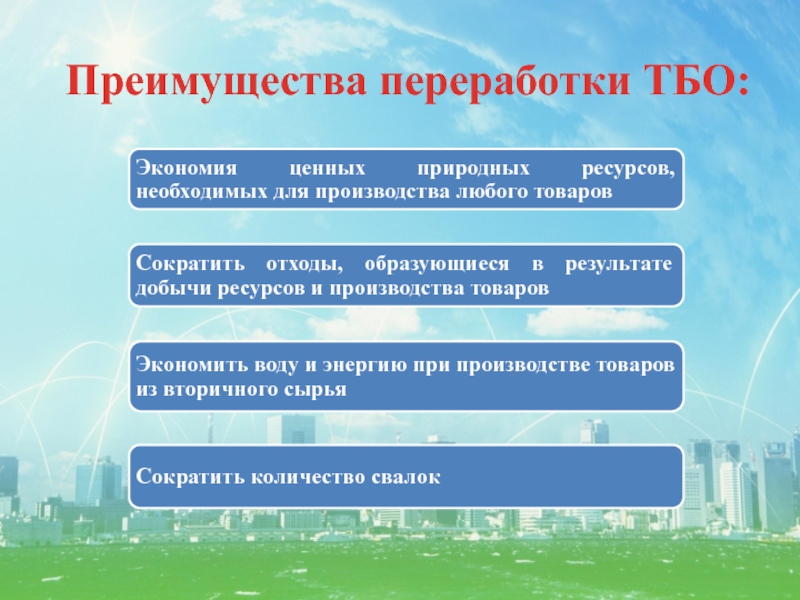 Преимущества переработки ТБО:

Экономия ценных природных ресурсов, необходимых для производства любого товаров

Сократить отходы, образующиеся в результате добычи ресурсов и производства товаров

Экономить воду и энергию при производстве товаров из вторичного сырья

Сократить количество свалок